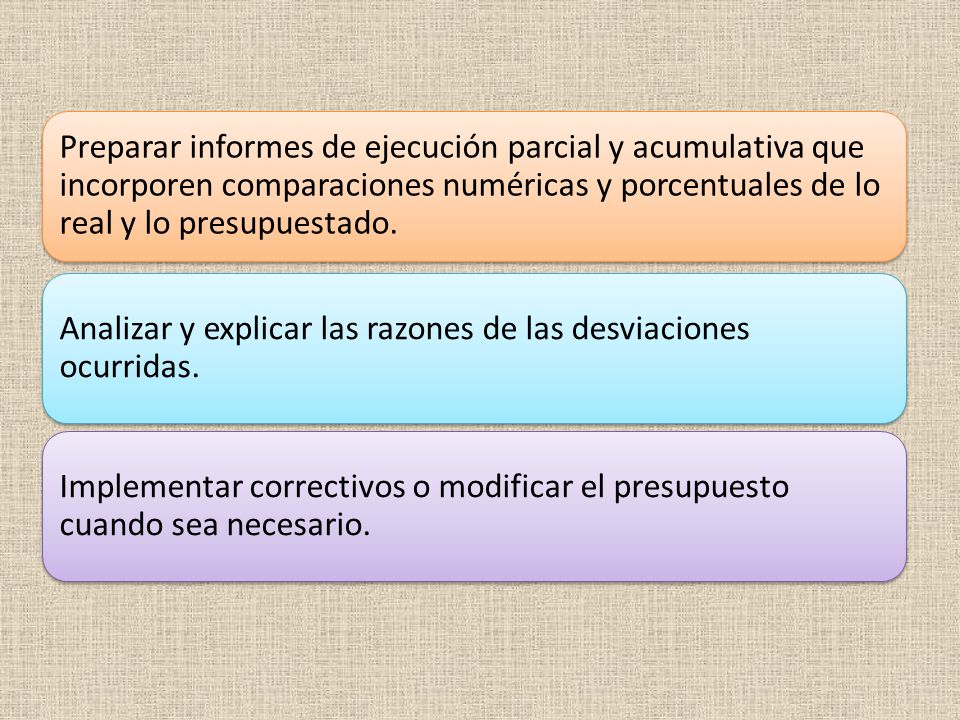 Preparar informes de ejecución parcial y acumulativa que incorporen comparaciones numéricas y porcentuales de lo real y lo presupuestado.

Analizar y explicar las razones de las desviaciones ocurridas.

Implementar correctivos o modificar el presupuesto cuando sea necesario.